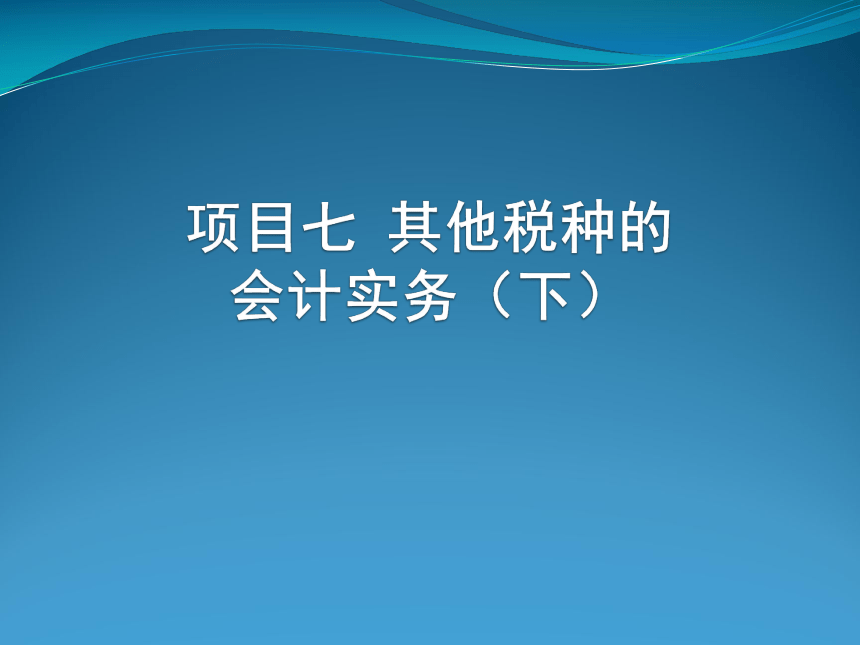 项目七 其他税种的会计实务（下）